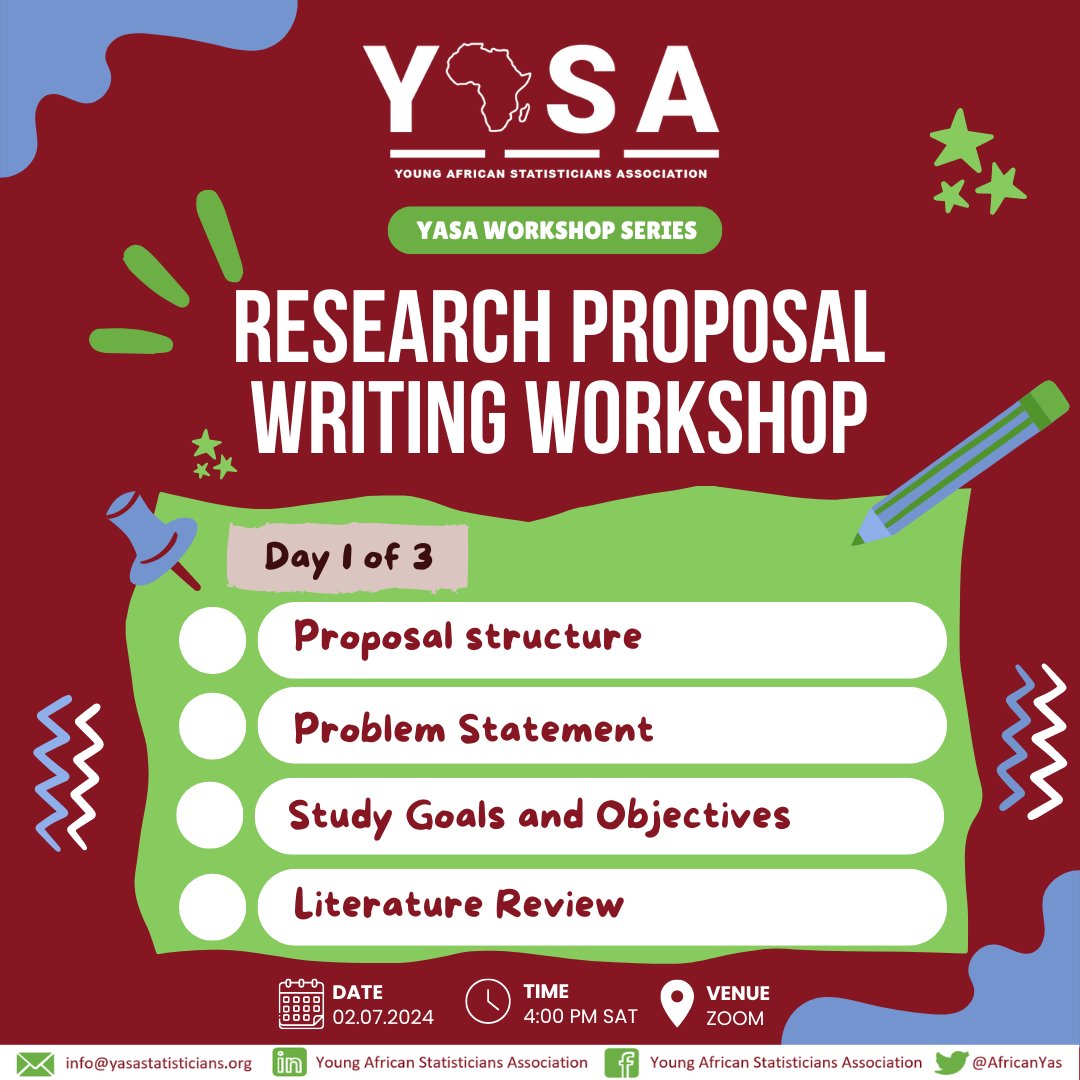 YASA
YOUNG AFRICAN STATISTICIANS ASSOCIATION

YASA WORKSHOP SERIES

RESEARCH PROPOSAL WRITING WORKSHOP

Day 1 of 3

Proposal structure

Problem Statement

Study Goals and Objectives

Literature Review

DATE
02.07.2024

TIME
4:00 PM SAT

VENUE
ZOOM

info@yasastatisticians.org
Young African Statisticians Association
Young African Statisticians Association
@AfricanYas